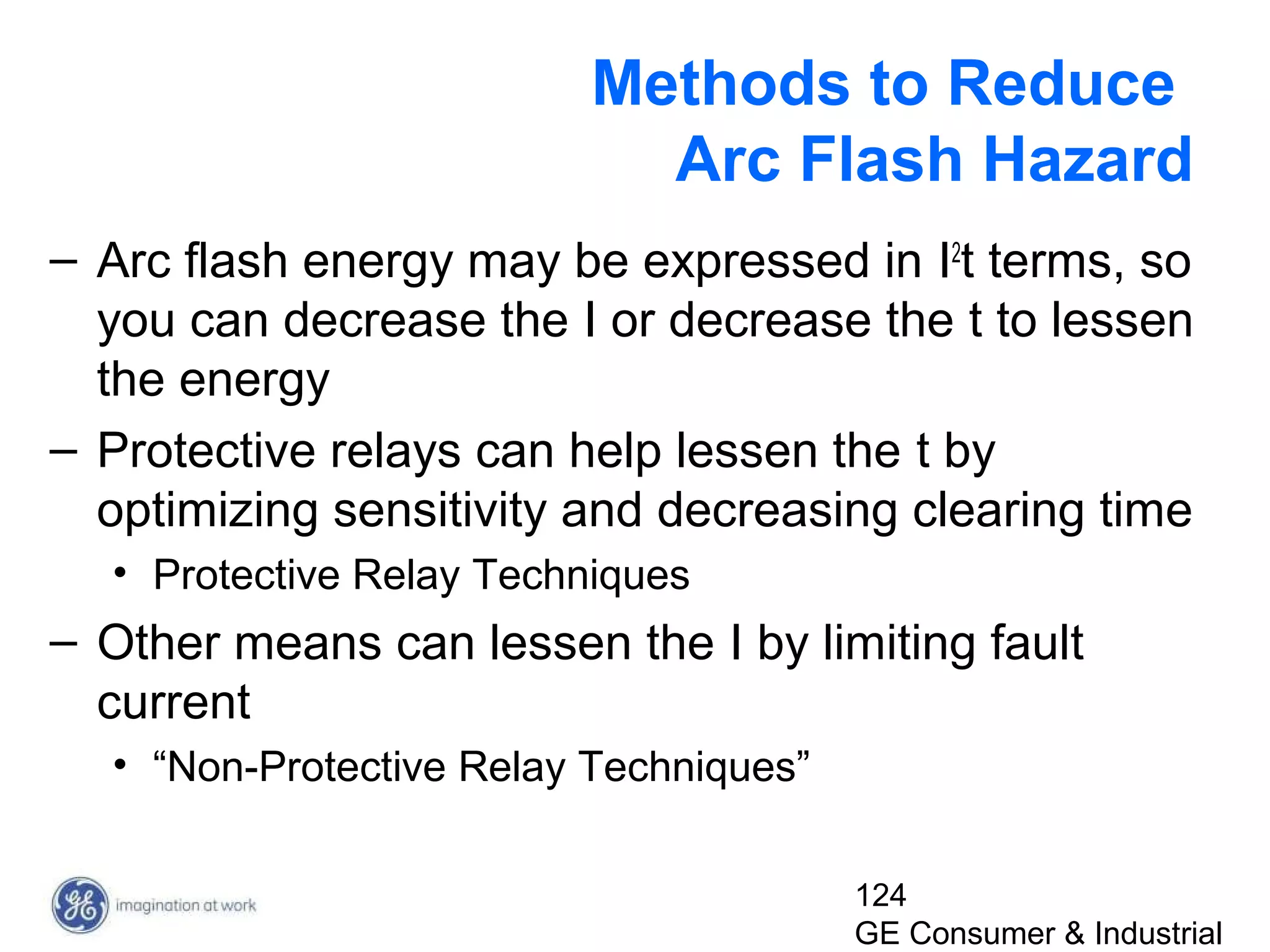 Methods to Reduce
Arc Flash Hazard

– Arc flash energy may be expressed in $I^2t$ terms, so you can decrease the I or decrease the t to lessen the energy

– Protective relays can help lessen the t by optimizing sensitivity and decreasing clearing time

• Protective Relay Techniques

– Other means can lessen the I by limiting fault current

• “Non-Protective Relay Techniques”

GE imagination at work

124
GE Consumer & Industrial